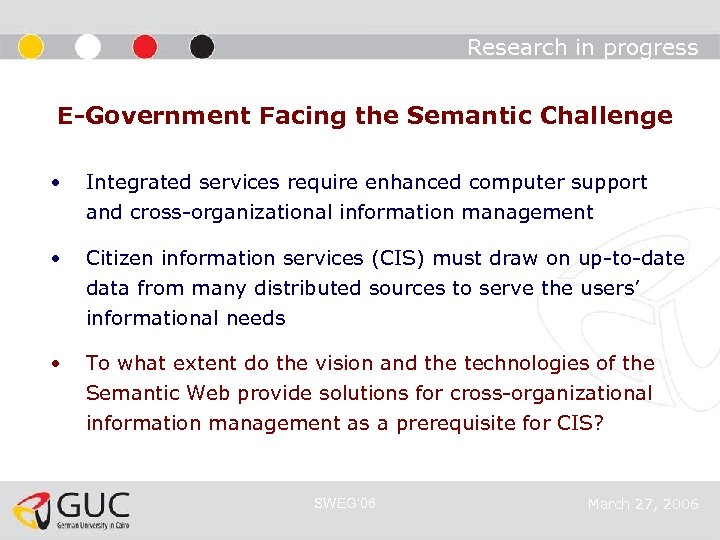 Research in progress

E-Government Facing the Semantic Challenge

• Integrated services require enhanced computer support and cross-organizational information management

• Citizen information services (CIS) must draw on up-to-date data from many distributed sources to serve the users' informational needs

• To what extent do the vision and the technologies of the Semantic Web provide solutions for cross-organizational information management as a prerequisite for CIS?

GUC
German University in Cairo

SWEG'06

March 27, 2006